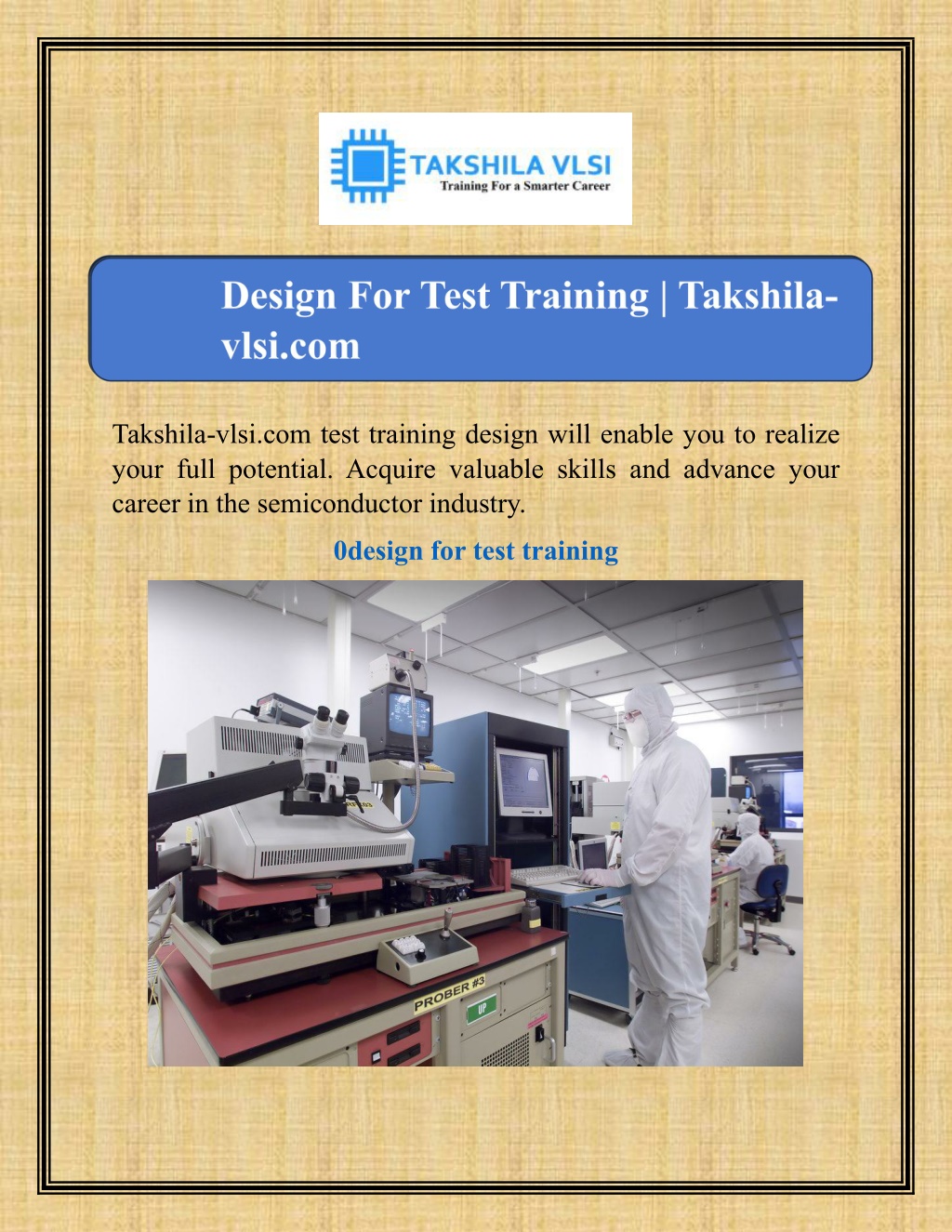 TAKSHILA VLSI
Training For a Smarter Career

Design For Test Training | Takshila-vlsi.com

Takshila-vlsi.com test training design will enable you to realize your full potential. Acquire valuable skills and advance your career in the semiconductor industry.

0design for test training

PROBER #3
UP